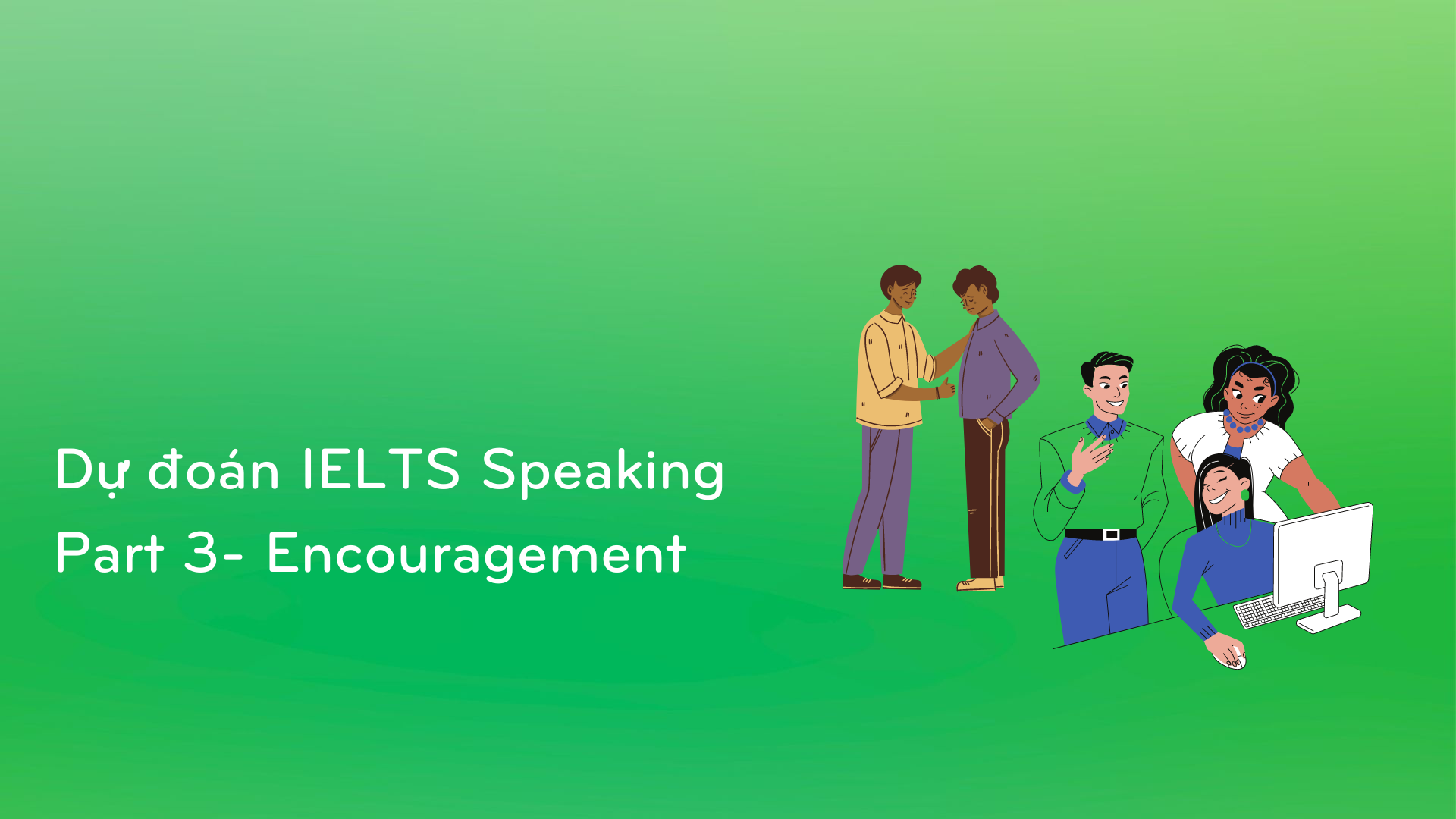 Dự đoán IELTS Speaking
Part 3- Encouragement